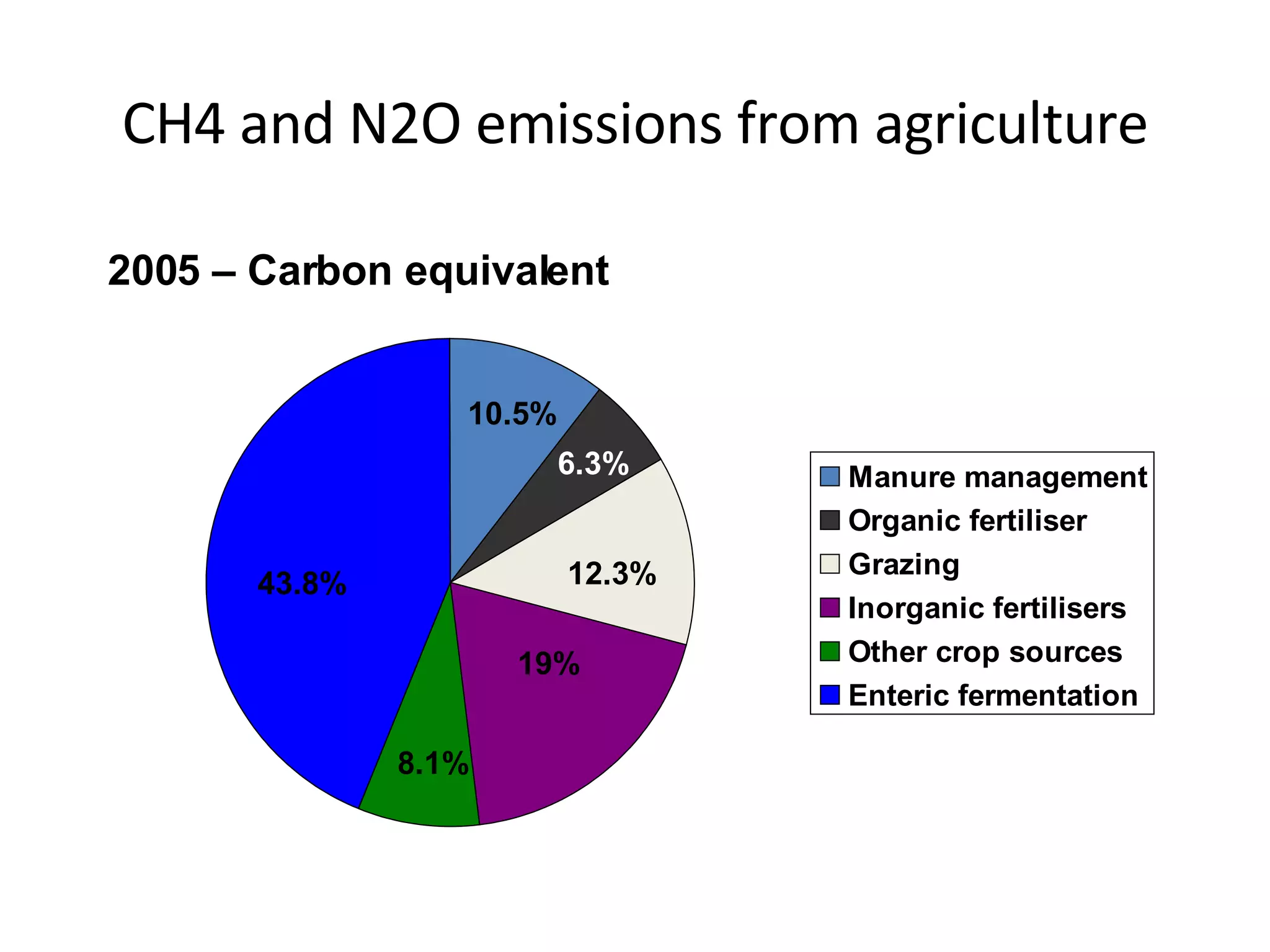 CH4 and N2O emissions from agriculture

2005 – Carbon equivalent

10.5%
6.3%
12.3%
19%
8.1%
43.8%

Manure management
Organic fertiliser
Grazing
Inorganic fertilisers
Other crop sources
Enteric fermentation